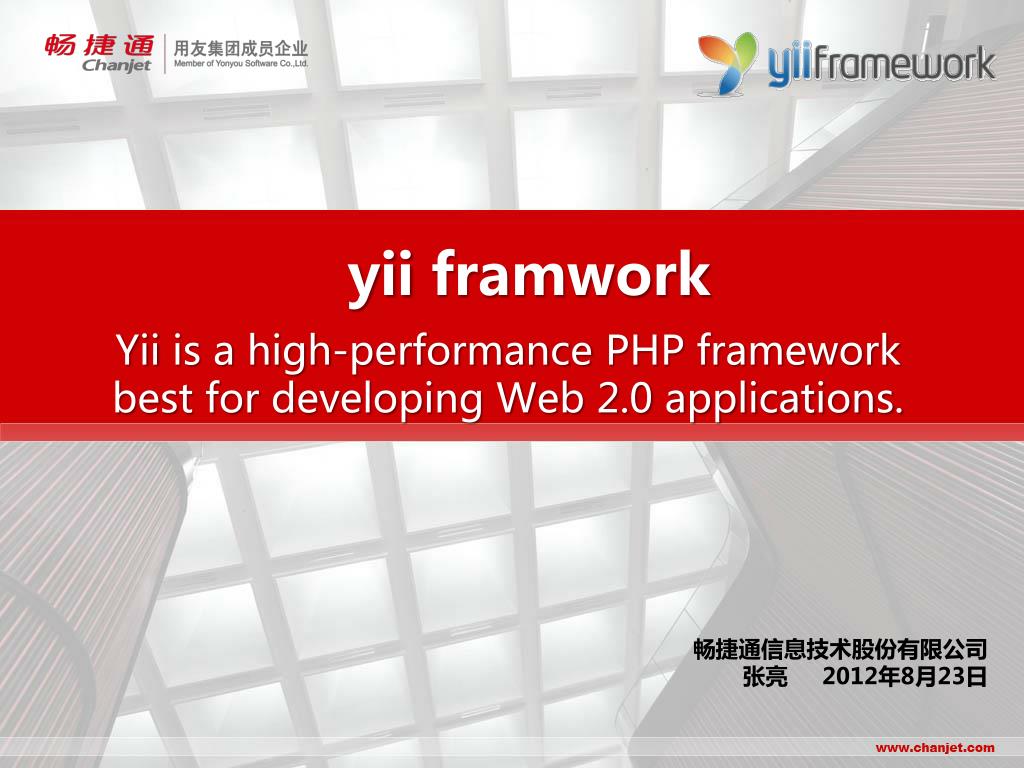 畅捷通 Chanjet
用友集团成员企业
Member of Yonyou Software Co.,Ltd.

yiiframework

yii framwork

Yii is a high-performance PHP framework best for developing Web 2.0 applications.

畅捷通信息技术股份有限公司
张亮 2012年8月23日

www.chanjet.com